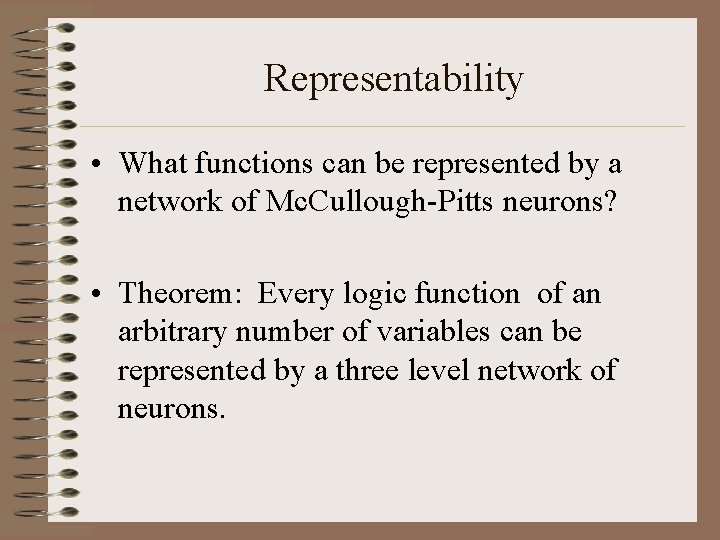 Representability

• What functions can be represented by a network of McCullough-Pitts neurons?

• Theorem: Every logic function of an arbitrary number of variables can be represented by a three level network of neurons.